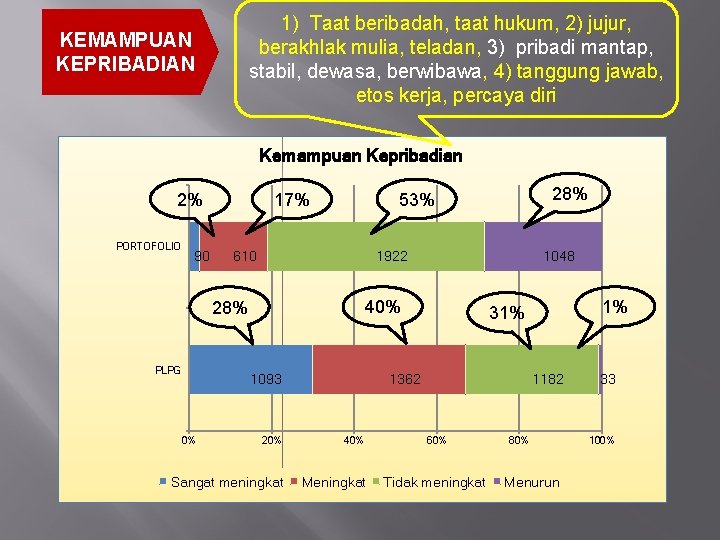 KEMAMPUAN KEPRIBADIAN

1) Taat beribadah, taat hukum, 2) jujur, berakhlak mulia, teladan, 3) pribadi mantap, stabil, dewasa, berwibawa, 4) tanggung jawab, etos kerja, percaya diri

Kemampuan Kepribadian

2%
17%
53%
28%

PORTOFOLIO
90
610
1922
1048

28%
40%
31%
1%

PLPG
1093
1362
1182
33

0%
20%
40%
60%
80%
100%

Sangat meningkat
Meningkat
Tidak meningkat
Menurun